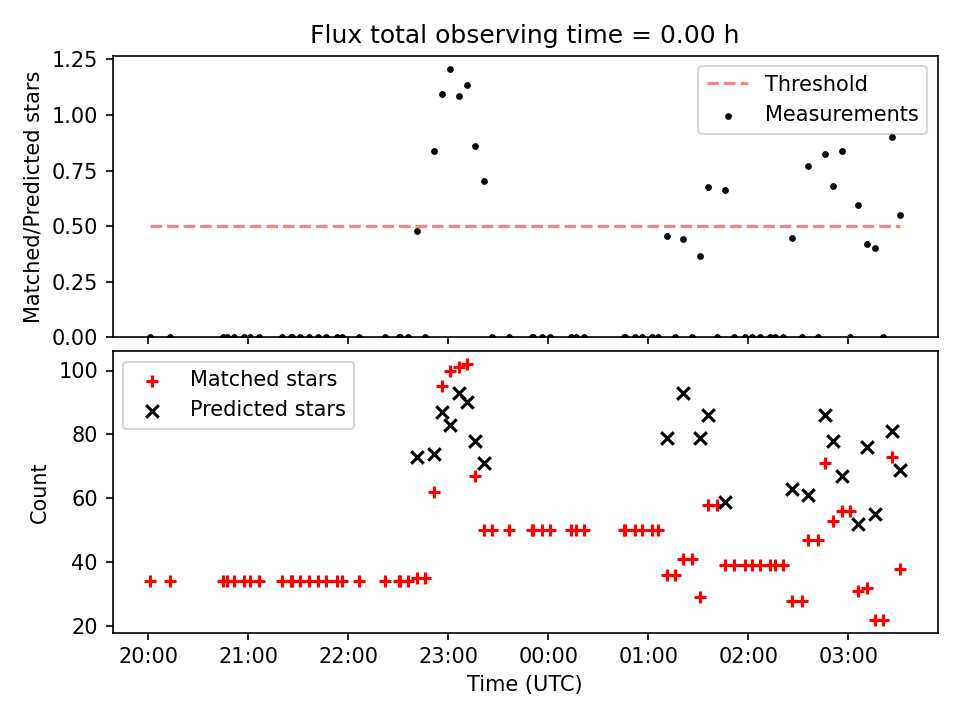 Flux total observing time = 0.00 h

Matched/Predicted stars

1.25
1.00
0.75
0.50
0.25
0.00

Threshold
Measurements

Count

100
80
60
40
20

Matched stars
Predicted stars

20:00 21:00 22:00 23:00 00:00 01:00 02:00 03:00

Time (UTC)